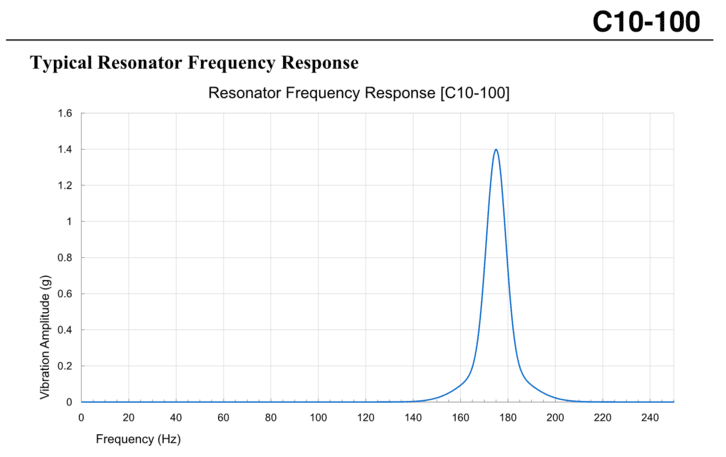 C10-100

Typical Resonator Frequency Response

Resonator Frequency Response [C10-100]

1.6
1.4
1.2
1
0.8
0.6
0.4
0.2
0

Vibration Amplitude (g)

0 20 40 60 80 100 120 140 160 180 200 220 240

Frequency (Hz)